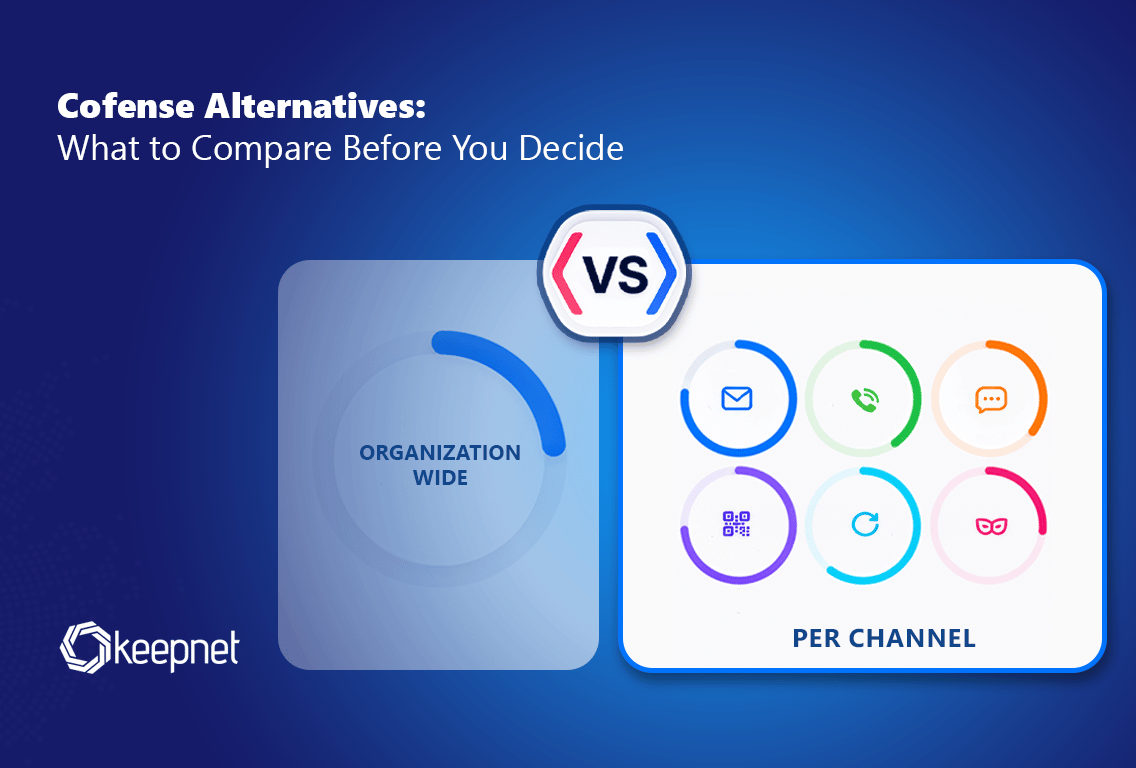 Cofense Alternatives:
What to Compare Before You Decide

VS

ORGANIZATION WIDE

PER CHANNEL

keepnet